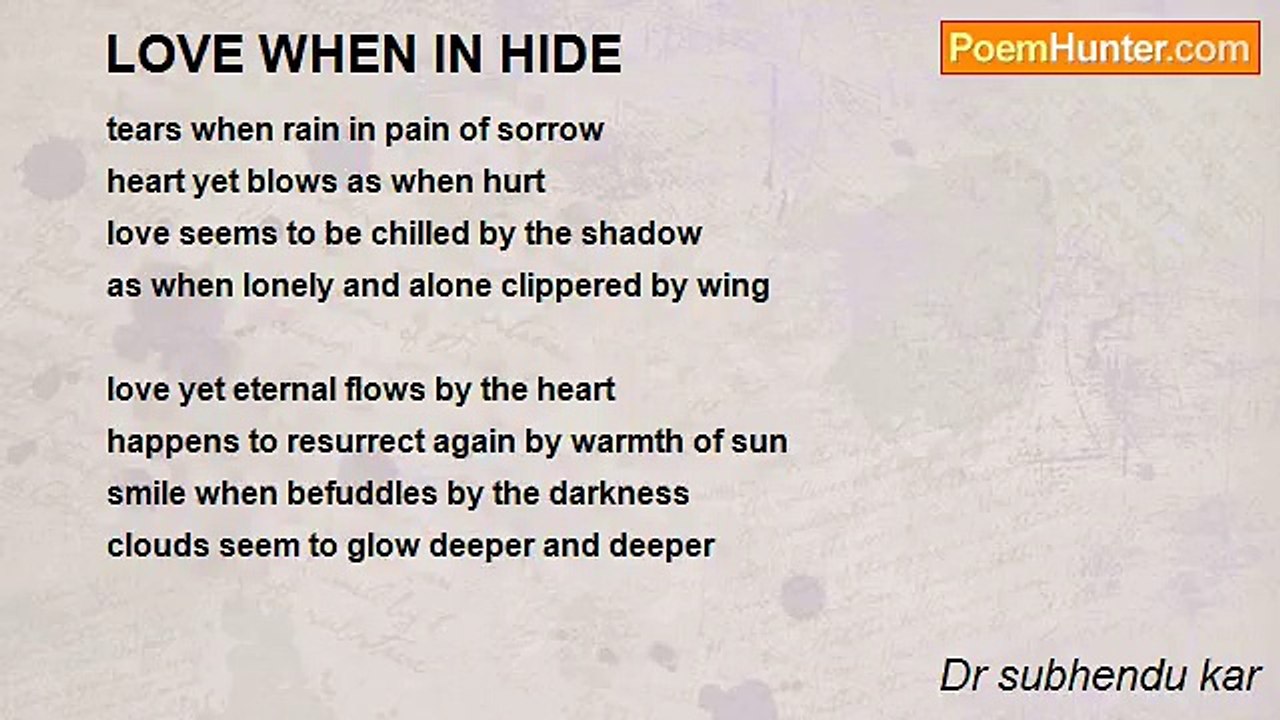 LOVE WHEN IN HIDE

PoemHunter.com

tears when rain in pain of sorrow
heart yet blows as when hurt
love seems to be chilled by the shadow
as when lonely and alone clippered by wing

love yet eternal flows by the heart
happens to resurrect again by warmth of sun
smile when befuddles by the darkness
clouds seem to glow deeper and deeper

Dr subhendu kar